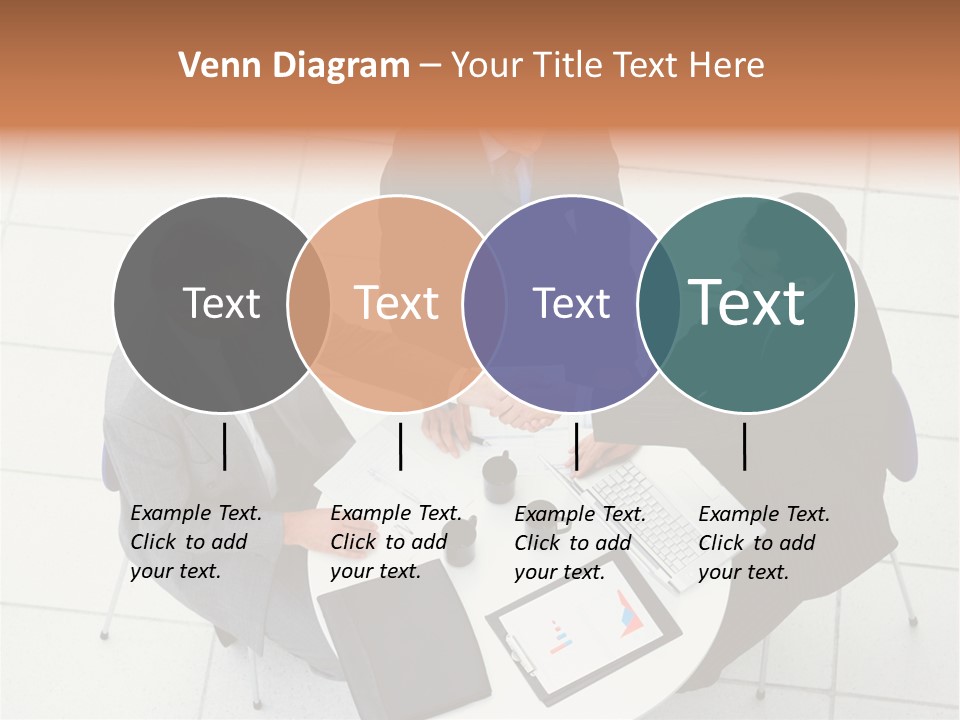 Venn Diagram – Your Title Text Here

Text

Text

Text

Text

Example Text. Click to add your text.

Example Text. Click to add your text.

Example Text. Click to add your text.

Example Text. Click to add your text.